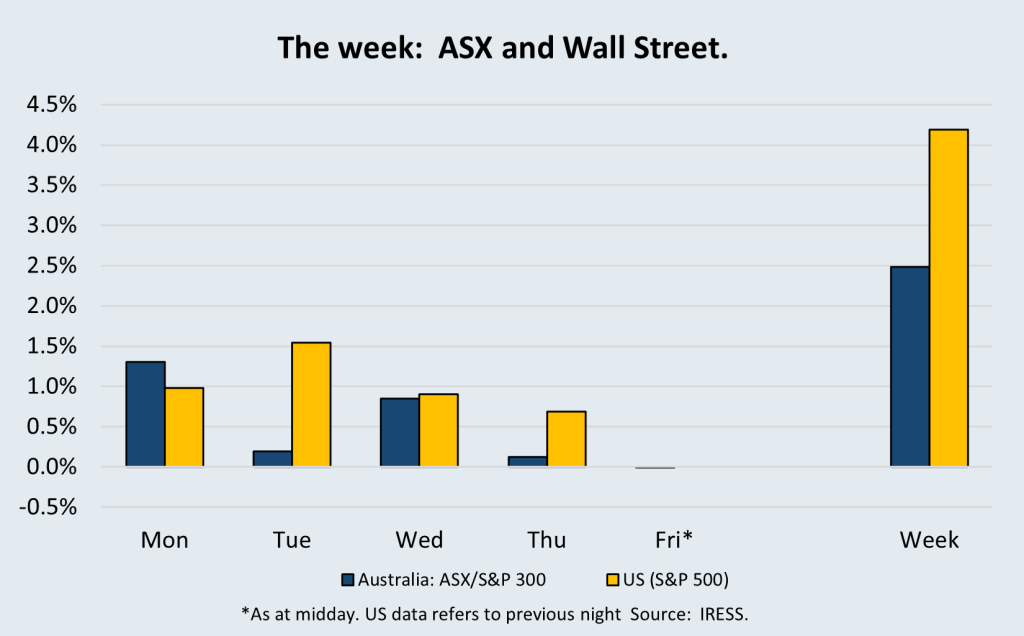 The week: ASX and Wall Street.

4.5%
4.0%
3.5%
3.0%
2.5%
2.0%
1.5%
1.0%
0.5%
0.0%
-0.5%

Mon
Tue
Wed
Thu
Fri*
Week

Australia: ASX/S&P 300
US (S&P 500)

*As at midday. US data refers to previous night Source: IRESS.